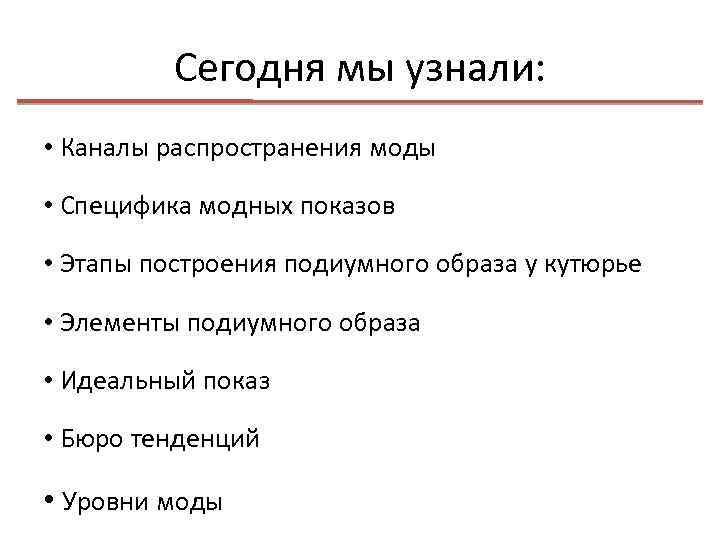 Сегодня мы узнали:

• Каналы распространения моды
• Специфика модных показов
• Этапы построения подиумного образа у кутюрье
• Элементы подиумного образа
• Идеальный показ
• Бюро тенденций
• Уровни моды